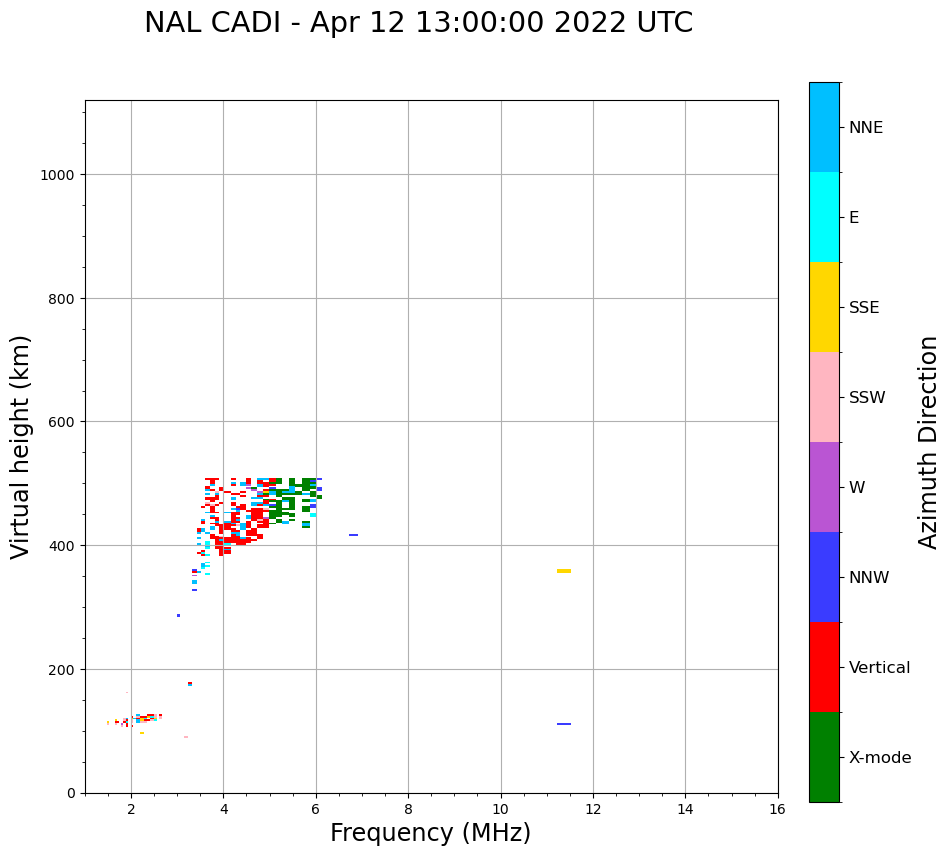 NAL CADI - Apr 12 13:00:00 2022 UTC

Virtual height (km)

1000
800
600
400
200
0

2
4
6
8
10
12
14
16

Frequency (MHz)

NNE
E
SSE
SSW
W
NNW
Vertical
X-mode

Azimuth Direction